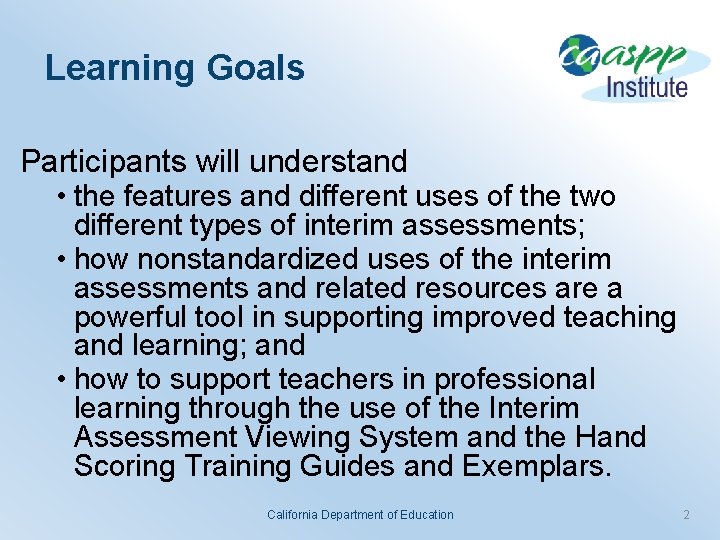 Learning Goals

caaspp Institute

Participants will understand

• the features and different uses of the two different types of interim assessments;

• how nonstandardized uses of the interim assessments and related resources are a powerful tool in supporting improved teaching and learning; and

• how to support teachers in professional learning through the use of the Interim Assessment Viewing System and the Hand Scoring Training Guides and Exemplars.

California Department of Education

2